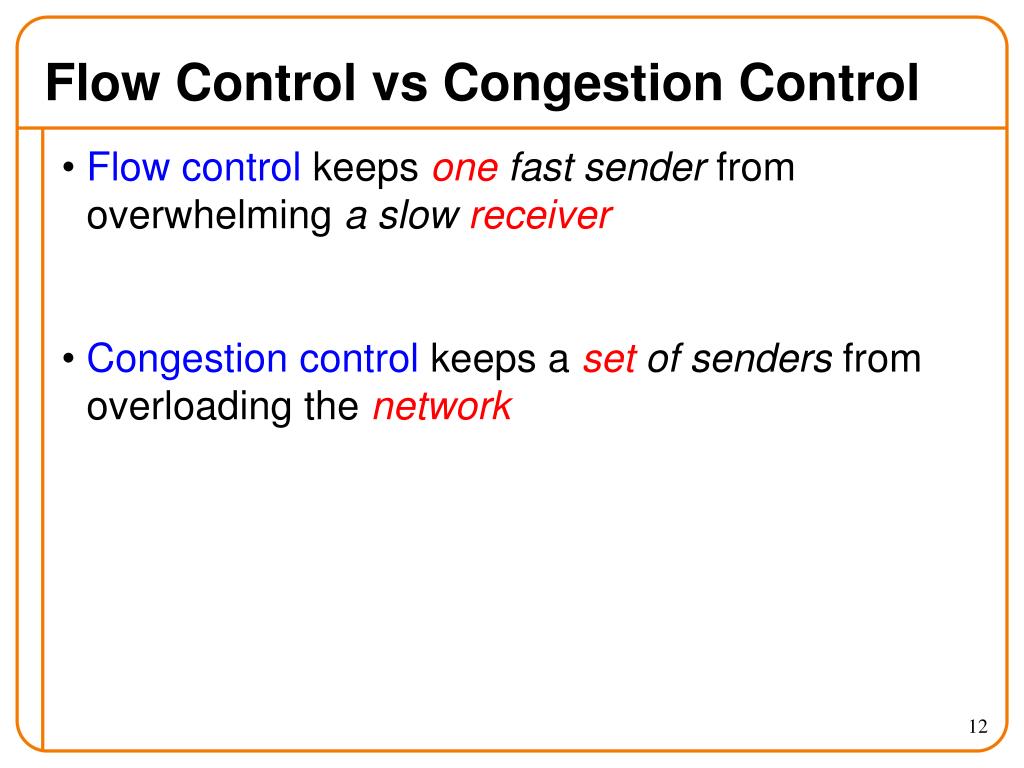 Flow Control vs Congestion Control

• Flow control keeps one fast sender from overwhelming a slow receiver

• Congestion control keeps a set of senders from overloading the network

12